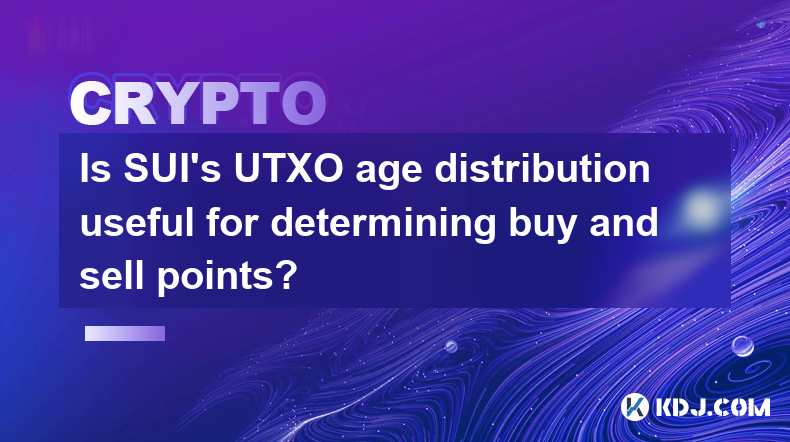 CRYPTO

Is SUI's UTXO age distribution useful for determining buy and sell points?

KDJ.COM